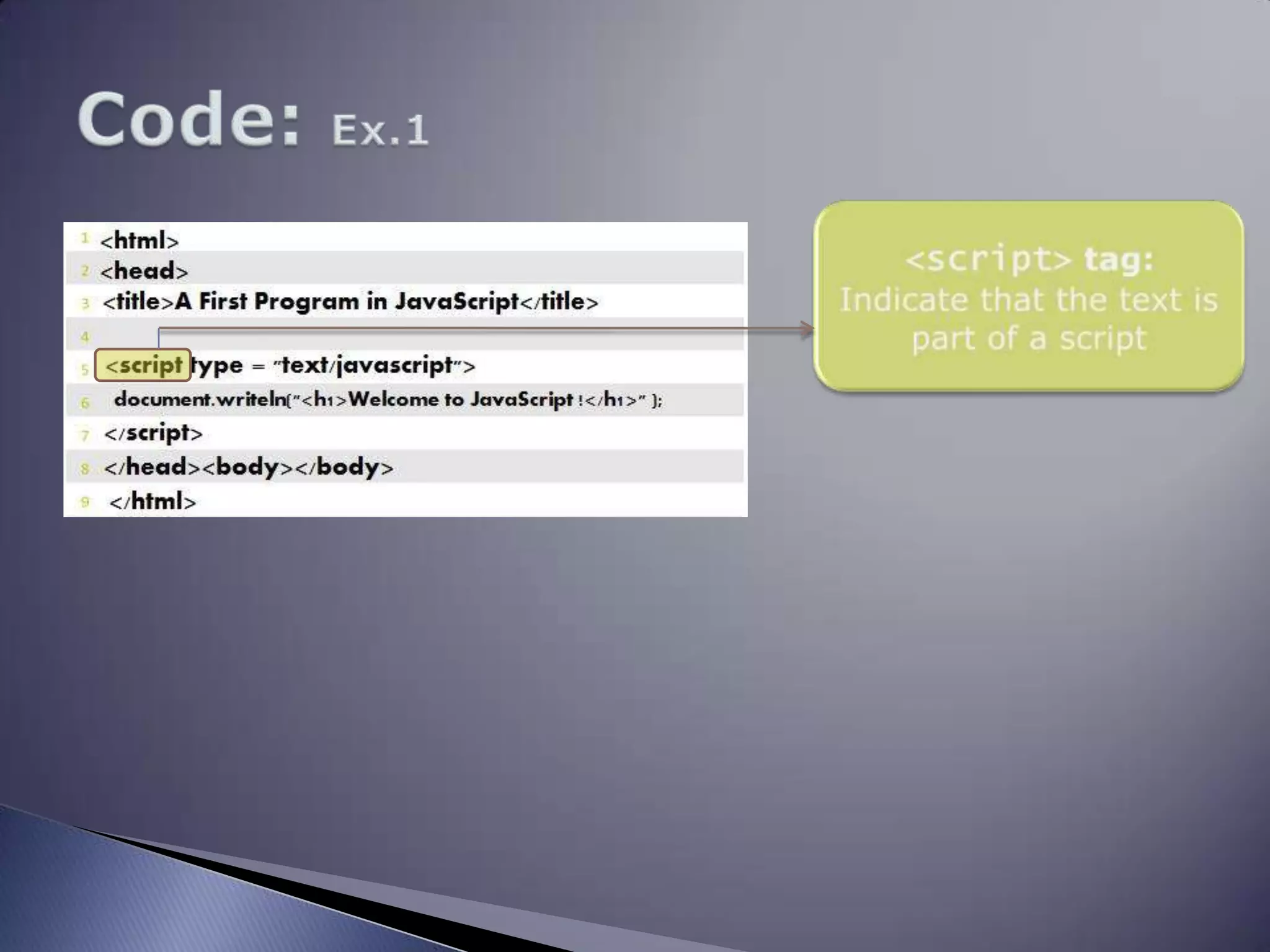 Code: Ex.1

1 <html>
2 <head>
3 <title>A First Program in JavaScript</title>
4
5 <script type = "text/javascript">
6 document.writeln("<h1>Welcome to JavaScript !</h1>" );
7 </script>
8 </head><body></body>
9 </html>

<script> tag: Indicate that the text is part of a script